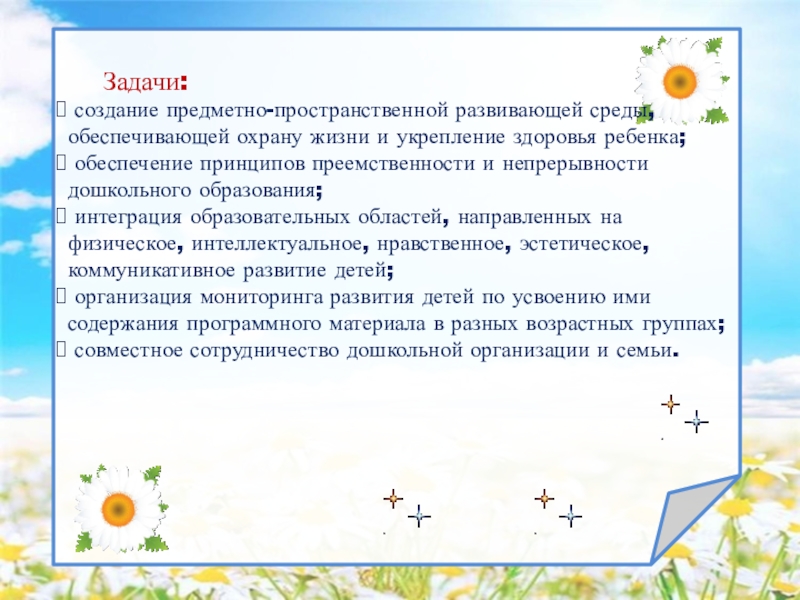 Задачи:

 создание предметно-пространственной развивающей среды, обеспечивающей охрану жизни и укрепление здоровья ребенка;
 обеспечение принципов преемственности и непрерывности дошкольного образования;
 интеграция образовательных областей, направленных на физическое, интеллектуальное, нравственное, эстетическое, коммуникативное развитие детей;
 организация мониторинга развития детей по усвоению ими содержания программного материала в разных возрастных группах;
 совместное сотрудничество дошкольной организации и семьи.